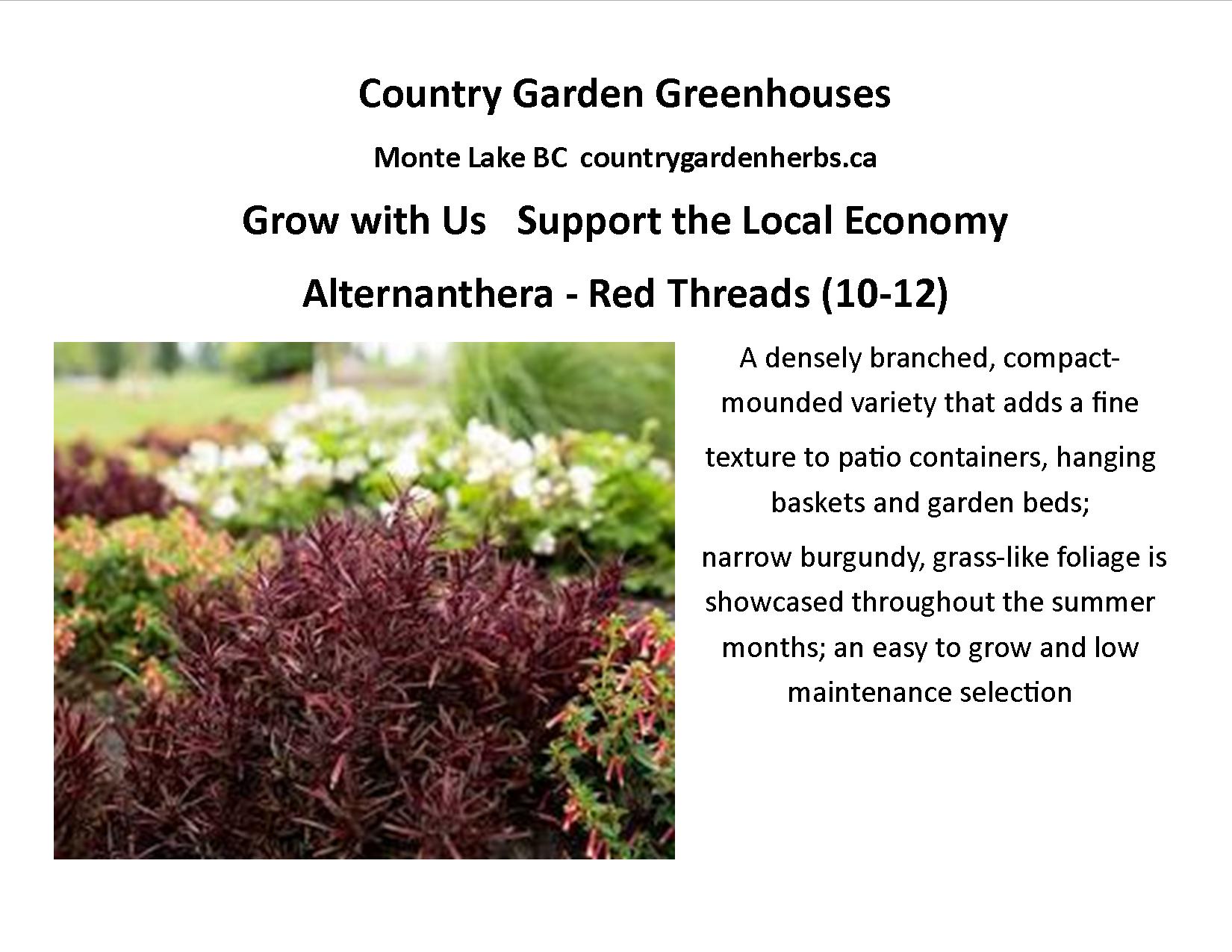 Country Garden Greenhouses

Monte Lake BC countrygardenherbs.ca

Grow with Us Support the Local Economy

Alternanthera - Red Threads (10-12)

A densely branched, compact-mounded variety that adds a fine

texture to patio containers, hanging baskets and garden beds;

narrow burgundy, grass-like foliage is showcased throughout the summer months; an easy to grow and low maintenance selection